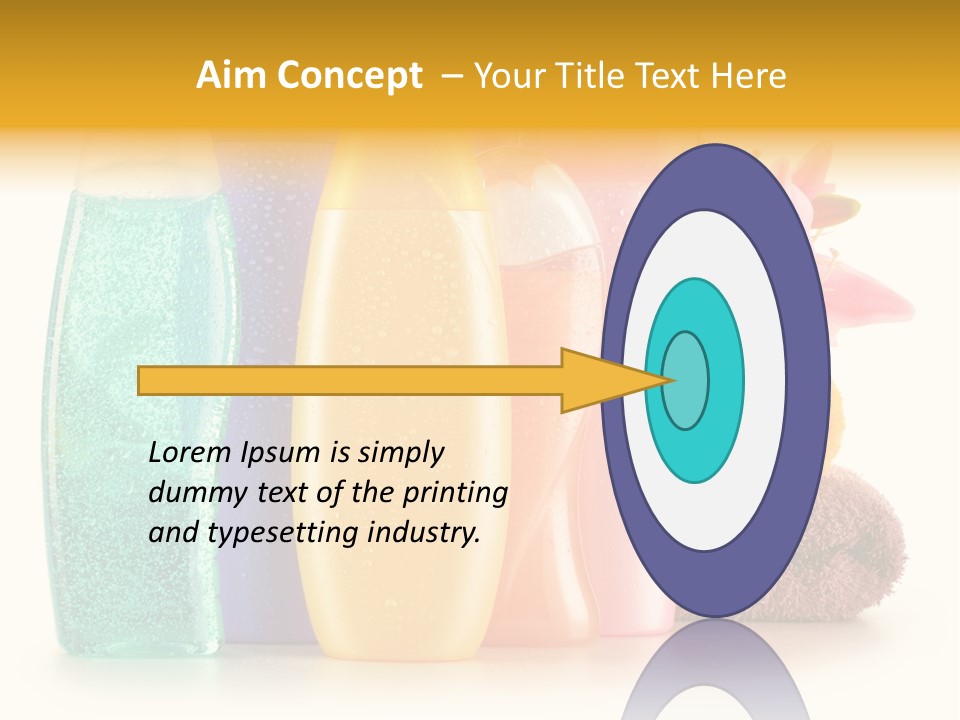 Aim Concept – Your Title Text Here

Lorem Ipsum is simply dummy text of the printing and typesetting industry.